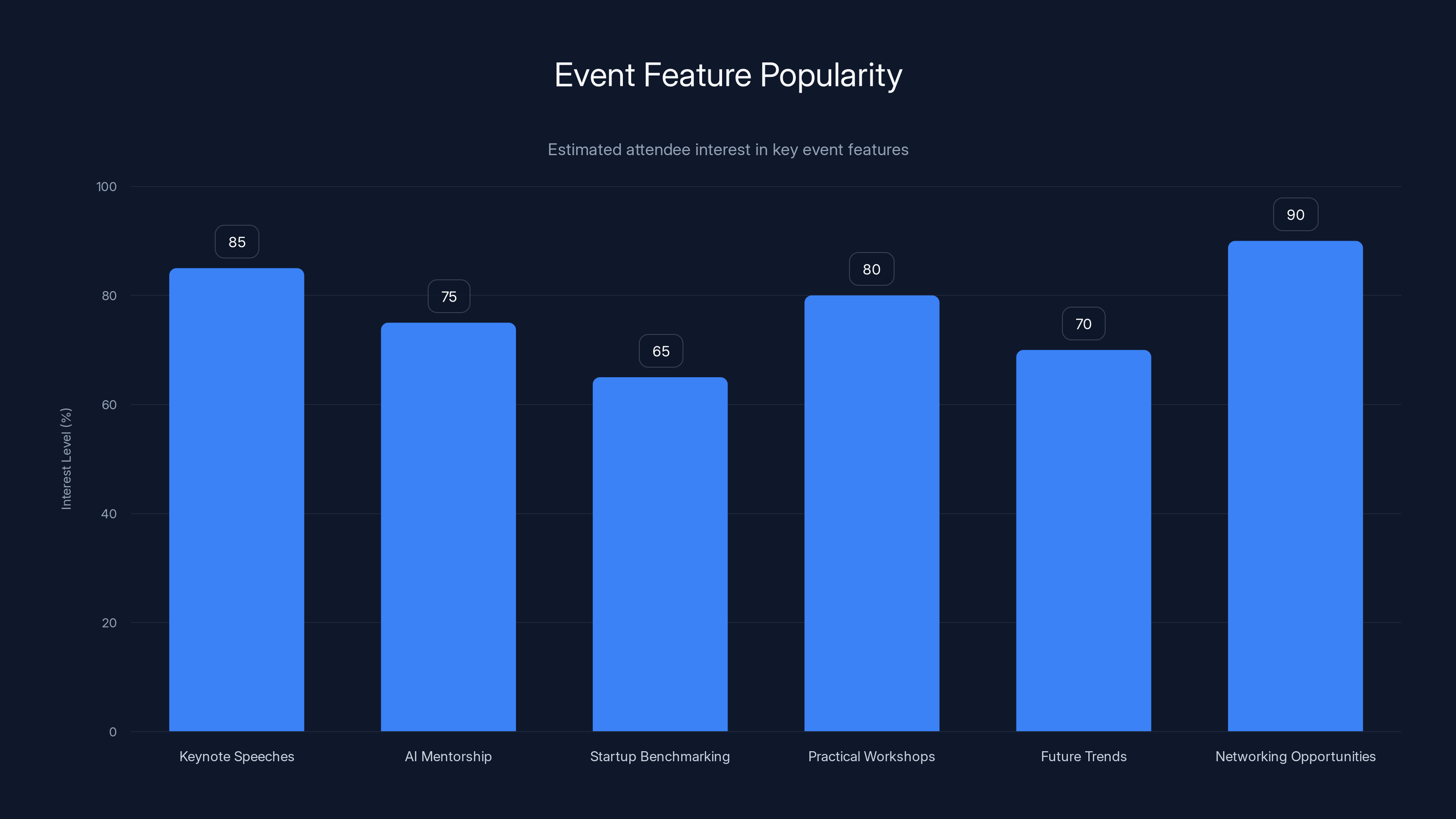 Event Feature Popularity

Estimated attendee interest in key event features

Interest Level (%)

100
80
60
40
20
0

85
75
65
80
70
90

Keynote Speeches
AI Mentorship
Startup Benchmarking
Practical Workshops
Future Trends
Networking Opportunities